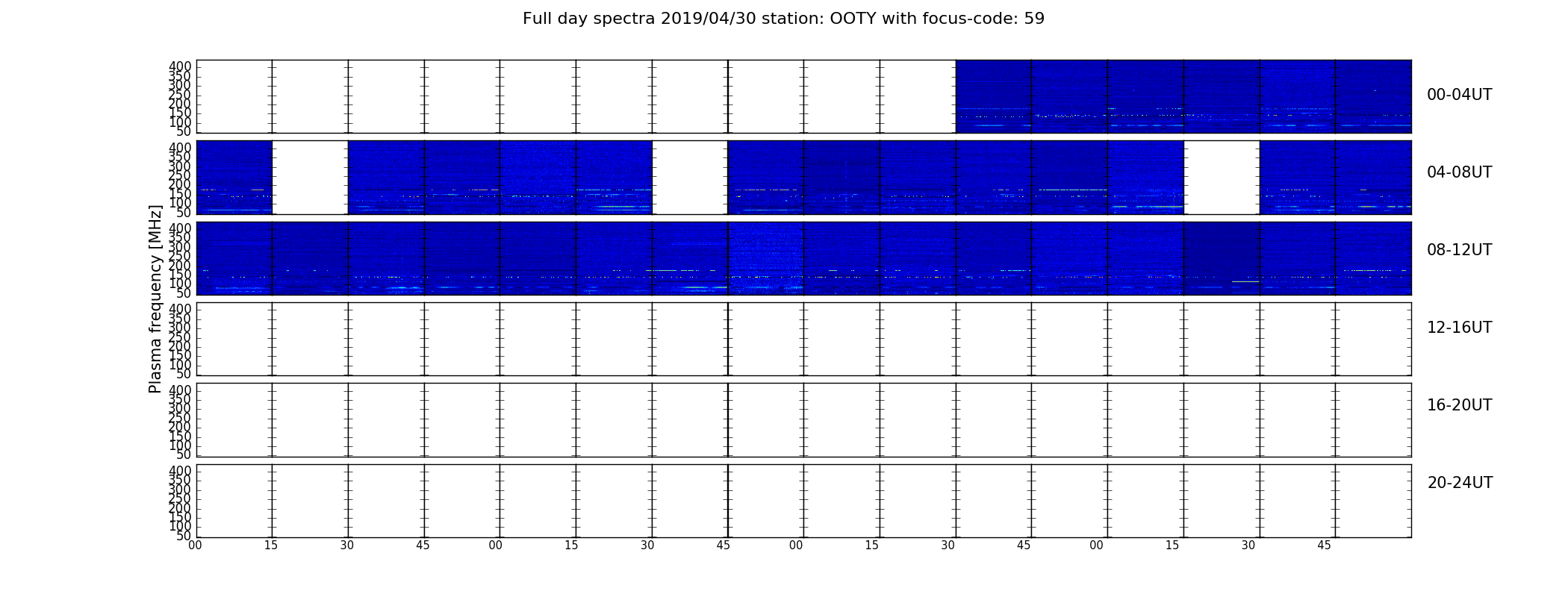 Full day spectra 2019/04/30 station: OOTY with focus-code: 59

Plasma frequency [MHz]

400
350
300
250
200
150
100
50

00-04UT

400
350
300
250
200
150
100
50

04-08UT

400
350
300
250
200
150
100
50

08-12UT

400
350
300
250
200
150
100
50

12-16UT

400
350
300
250
200
150
100
50

16-20UT

400
350
300
250
200
150
100
50

20-24UT

00 15 30 45 00 15 30 45 00 15 30 45 00 15 30 45